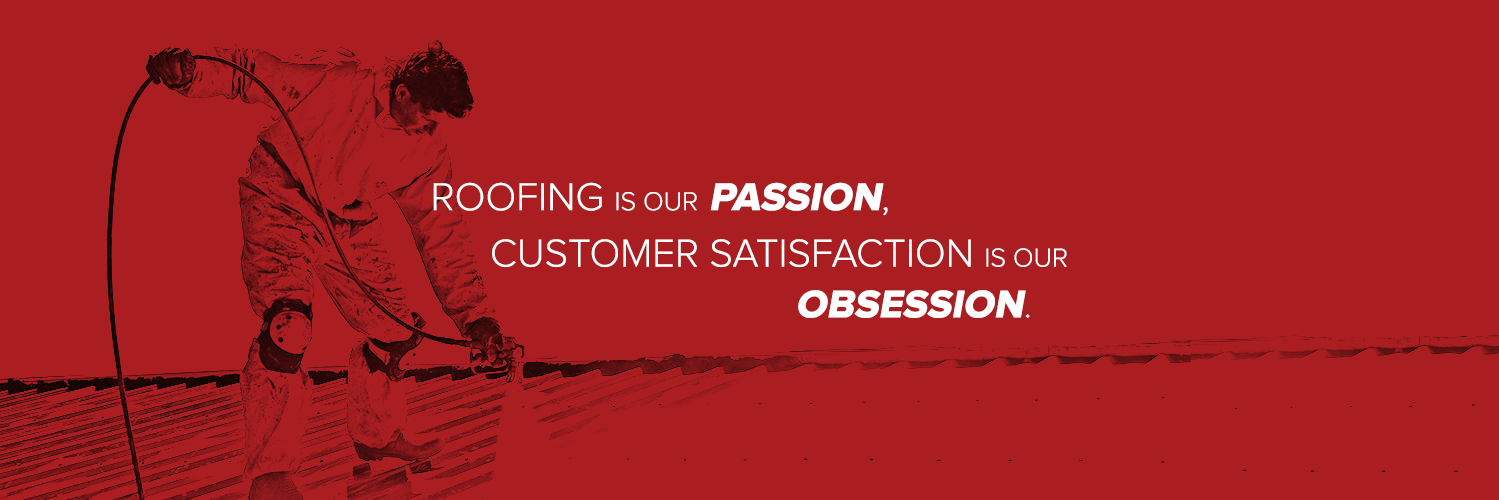 ROOFING IS OUR PASSION,
CUSTOMER SATISFACTION IS OUR
OBSESSION.